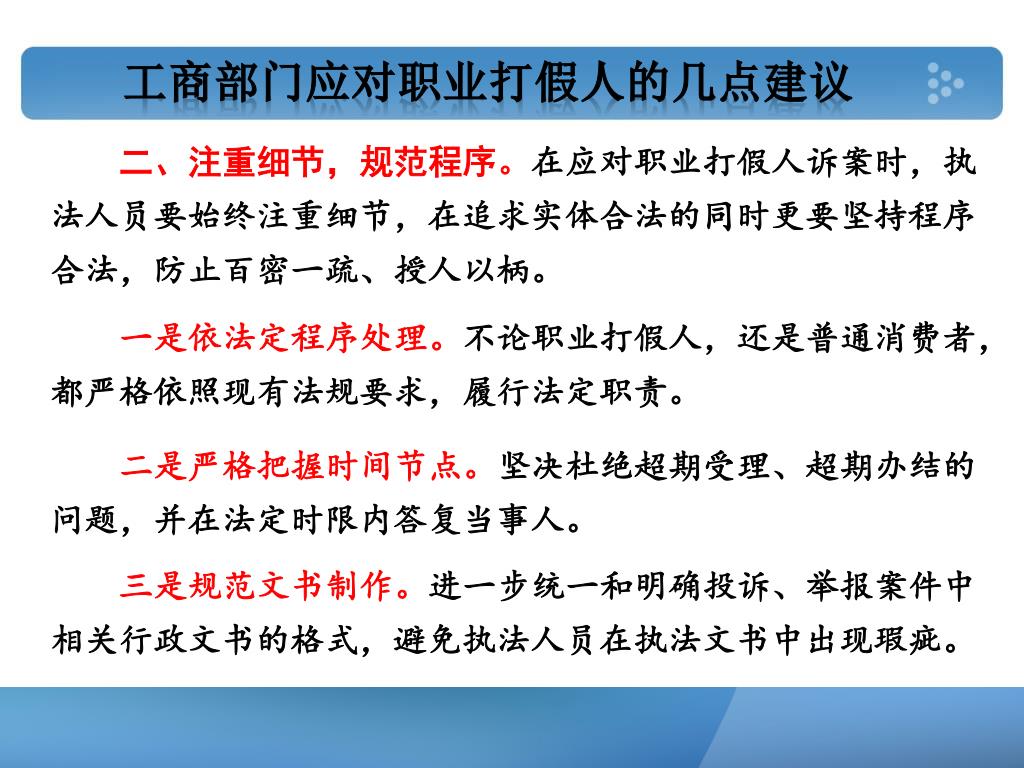 工商部门应对职业打假人的几点建议

二、注重细节，规范程序。在应对职业打假人诉案时，执法人员要始终注重细节，在追求实体合法的同时更要坚持程序合法，防止百密一疏、授人以柄。

一是依法定程序处理。不论职业打假人，还是普通消费者，都严格依照现有法规要求，履行法定职责。

二是严格把握时间节点。坚决杜绝超期受理、超期办结的问题，并在法定时限内答复当事人。

三是规范文书制作。进一步统一和明确投诉、举报案件中相关行政文书的格式，避免执法人员在执法文书中出现瑕疵。